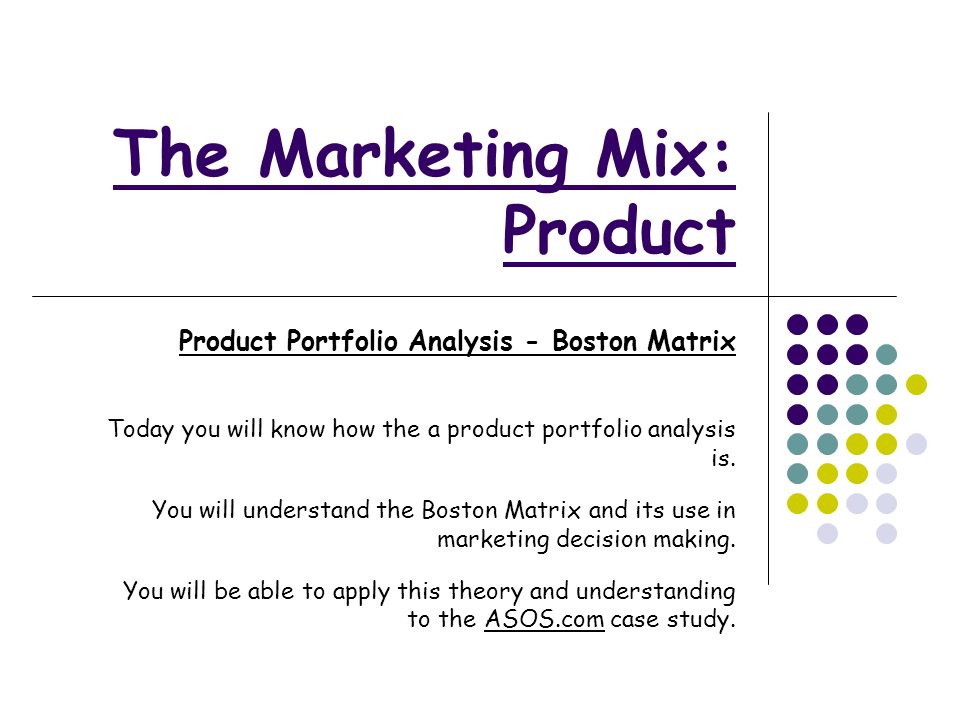 The Marketing Mix: Product

Product Portfolio Analysis - Boston Matrix

Today you will know how the a product portfolio analysis is.

You will understand the Boston Matrix and its use in marketing decision making.

You will be able to apply this theory and understanding to the ASOS.com case study.